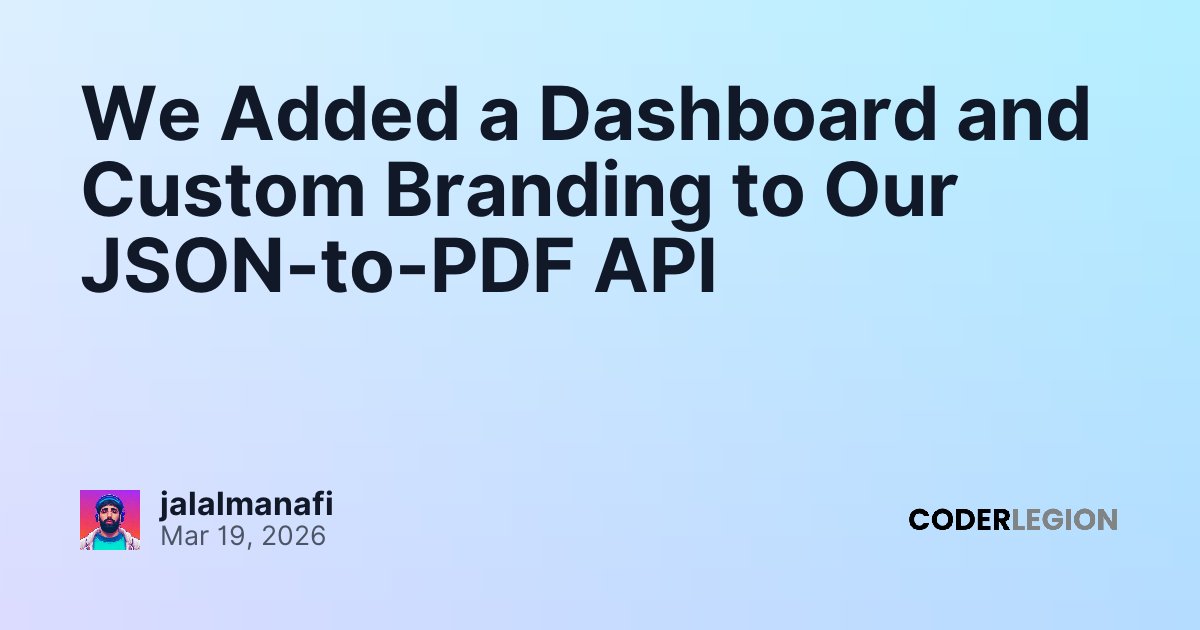 We Added a Dashboard and Custom Branding to Our JSON-to-PDF API

jalalmanafi
Mar 19, 2026

CODERLEGION